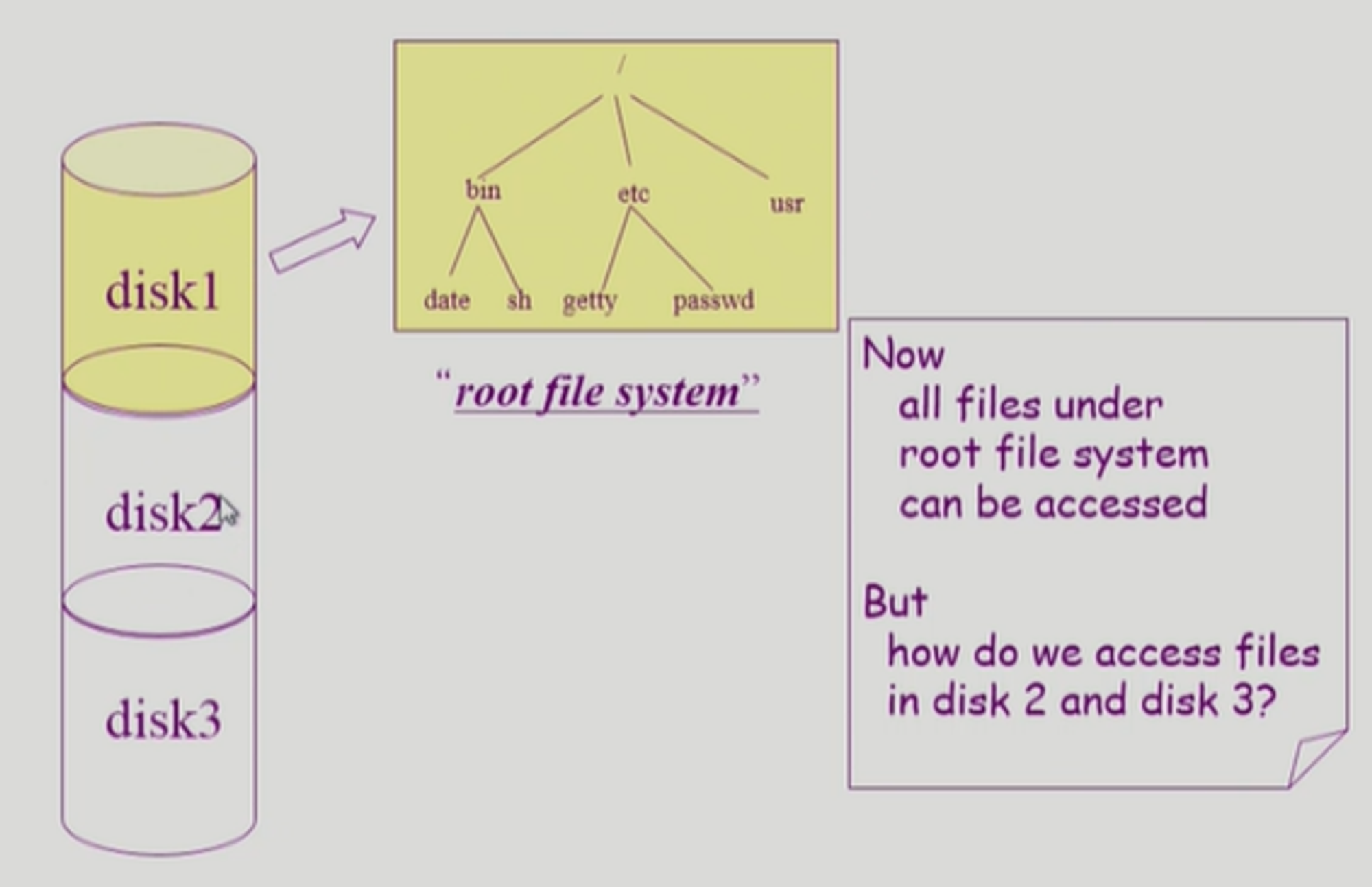 disk1

disk2

disk3

/

bin

etc

usr

date

sh

getty

passwd

"root file system"

Now
all files under
root file system
can be accessed

But
how do we access files
in disk 2 and disk 3?